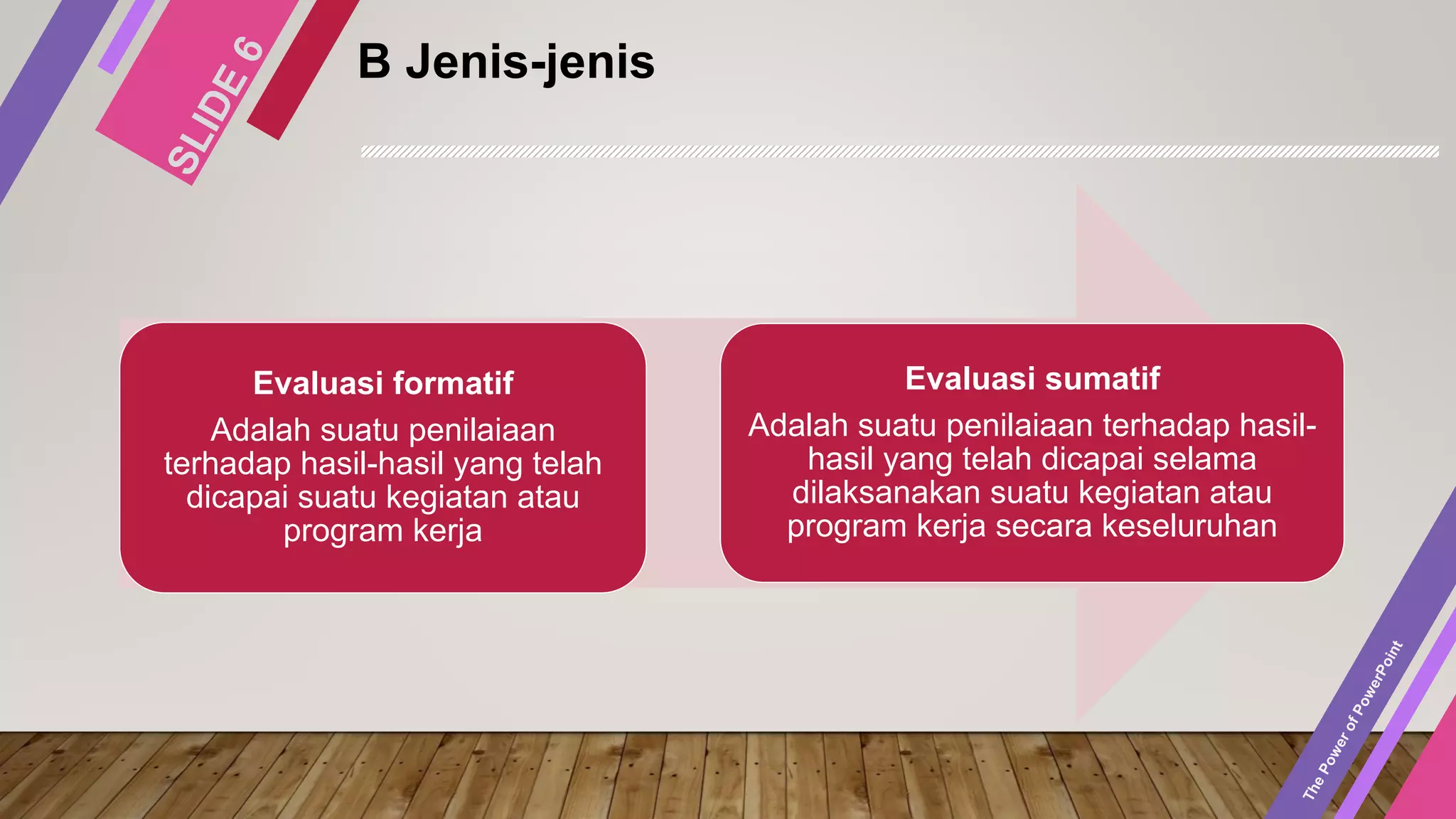 SLIDE 6

B Jenis-jenis

Evaluasi formatif

Adalah suatu penilaiaan terhadap hasil-hasil yang telah dicapai suatu kegiatan atau program kerja

Evaluasi sumatif

Adalah suatu penilaiaan terhadap hasil-hasil yang telah dicapai selama dilaksanakan suatu kegiatan atau program kerja secara keseluruhan

The Power of PowerPoint